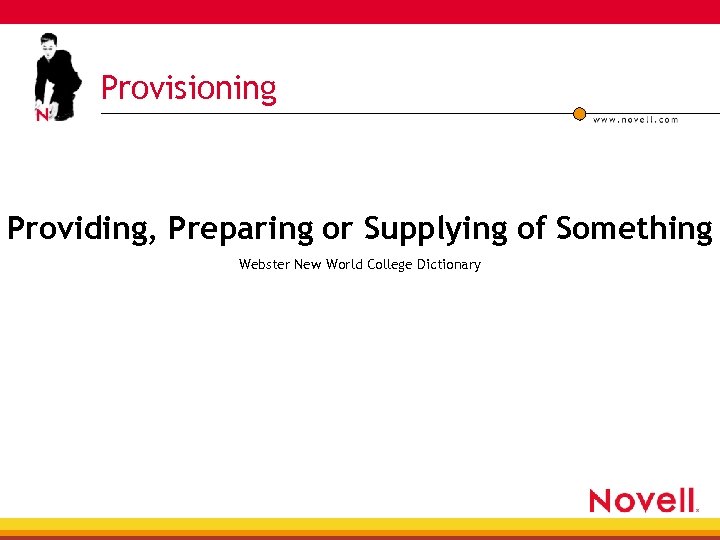 N

Provisioning

www.novell.com

Providing, Preparing or Supplying of Something

Webster New World College Dictionary

Novell.